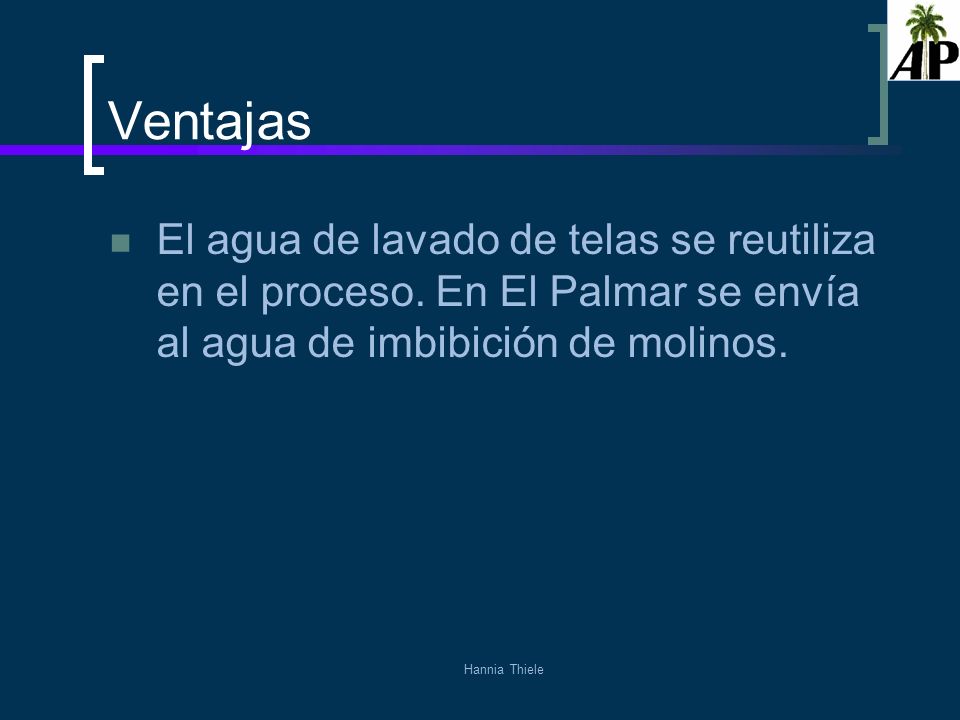 AP

Ventajas

El agua de lavado de telas se reutiliza en el proceso. En El Palmar se envía al agua de imbibición de molinos.

Hannia Thiele